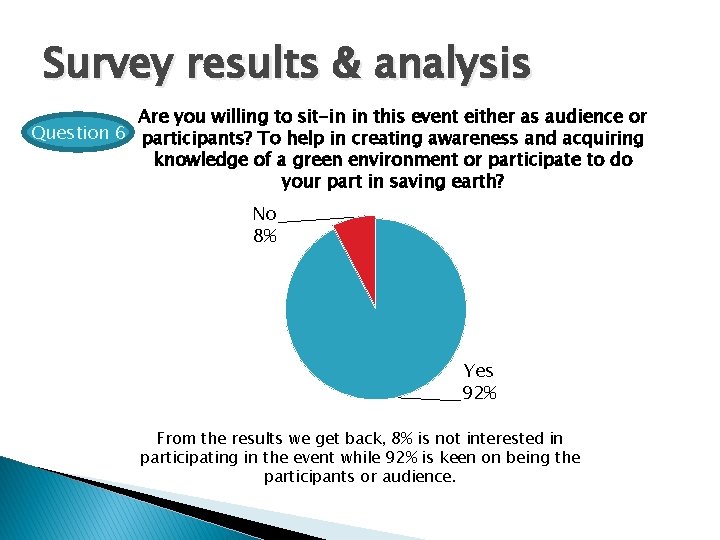 Survey results & analysis

Question 6

Are you willing to sit-in in this event either as audience or participants? To help in creating awareness and acquiring knowledge of a green environment or participate to do your part in saving earth?

No
8%

Yes
92%

From the results we get back, 8% is not interested in participating in the event while 92% is keen on being the participants or audience.